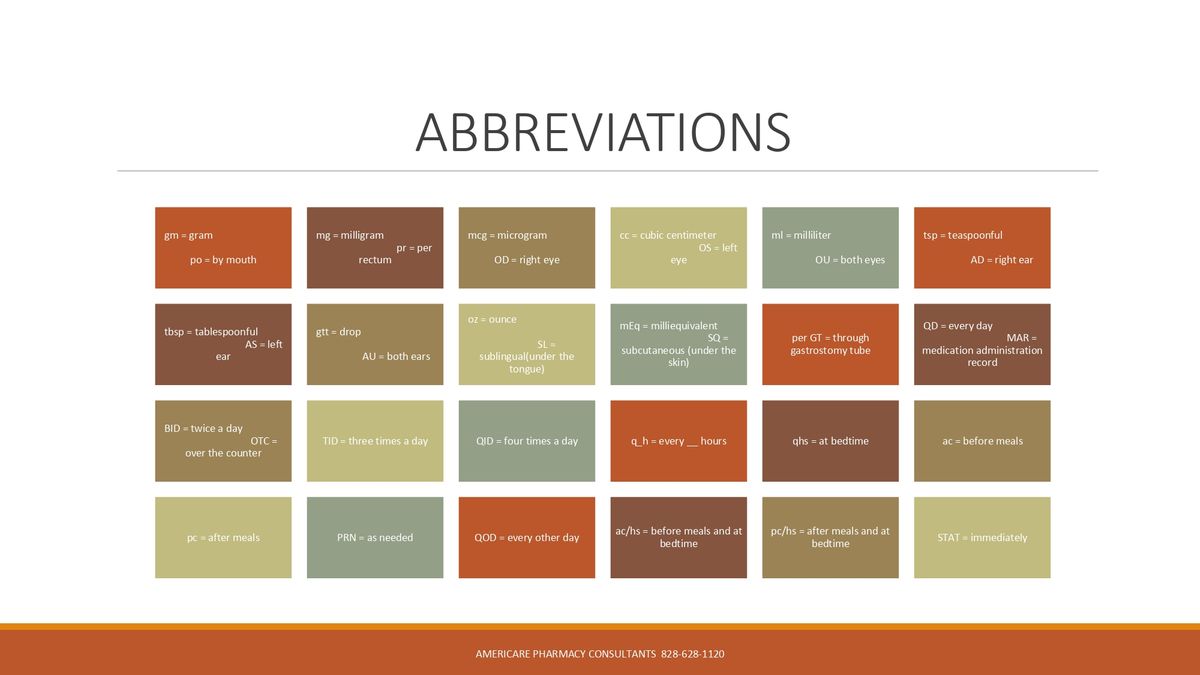 ABBREVIATIONS

gm = gram
po = by mouth

mg = milligram
pr = per rectum

mcg = microgram
OD = right eye

cc = cubic centimeter
OS = left eye

ml = milliliter
OU = both eyes

tsp = teaspoonful
AD = right ear

tbsp = tablespoonful
AS = left ear

gtt = drop
AU = both ears

oz = ounce
SL = sublingual(under the tongue)

mEq = milliequivalent
SQ = subcutaneous (under the skin)

per GT = through gastrostomy tube

QD = every day
MAR = medication administration record

BID = twice a day
OTC = over the counter

TID = three times a day

QID = four times a day

q_h = every __ hours

qhs = at bedtime

ac = before meals

pc = after meals

PRN = as needed

QOD = every other day

ac/hs = before meals and at bedtime

pc/hs = after meals and at bedtime

STAT = immediately

AMERICARE PHARMACY CONSULTANTS 828-628-1120